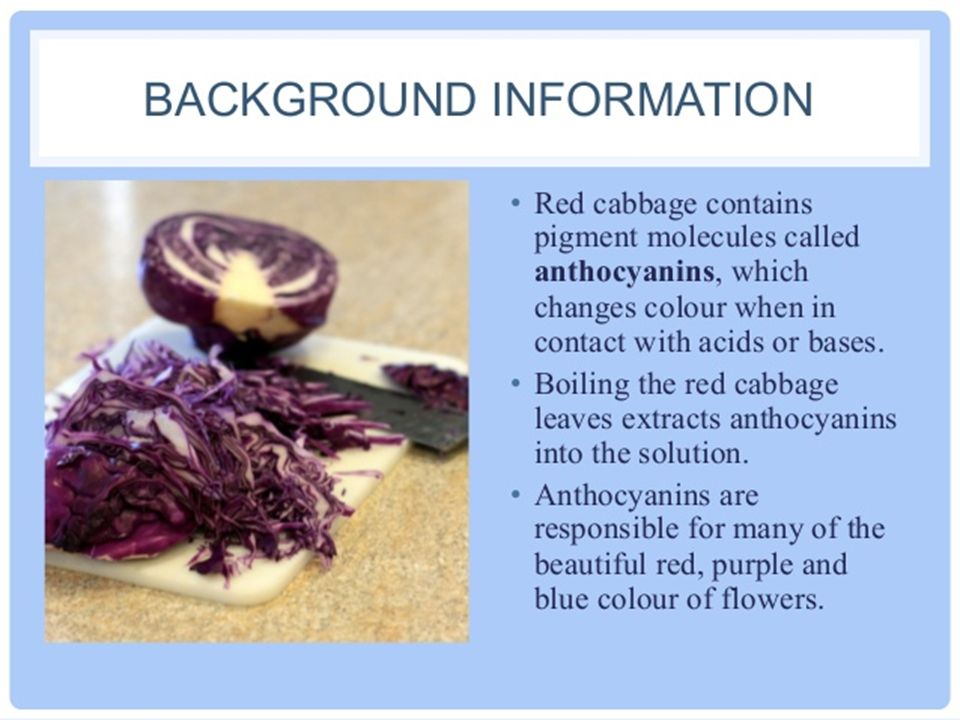 BACKGROUND INFORMATION

• Red cabbage contains pigment molecules called **anthocyanins**, which changes colour when in contact with acids or bases.

• Boiling the red cabbage leaves extracts anthocyanins into the solution.

• Anthocyanins are responsible for many of the beautiful red, purple and blue colour of flowers.